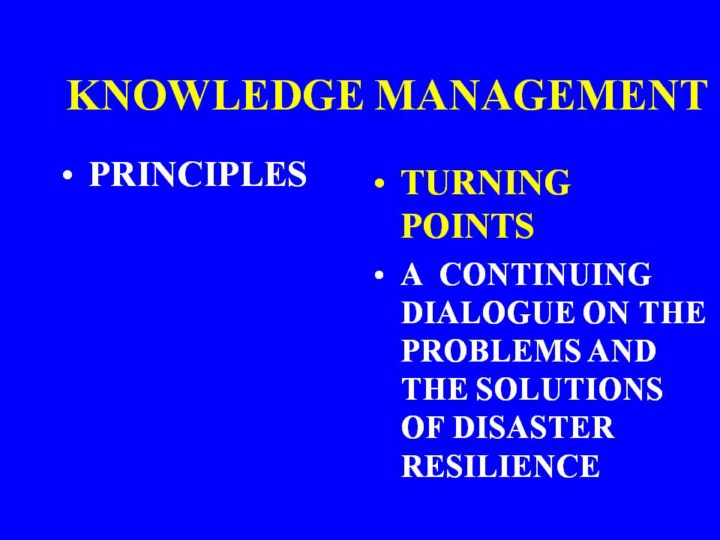 KNOWLEDGE MANAGEMENT

• PRINCIPLES

• TURNING POINTS

• A CONTINUING DIALOGUE ON THE PROBLEMS AND THE SOLUTIONS OF DISASTER RESILIENCE